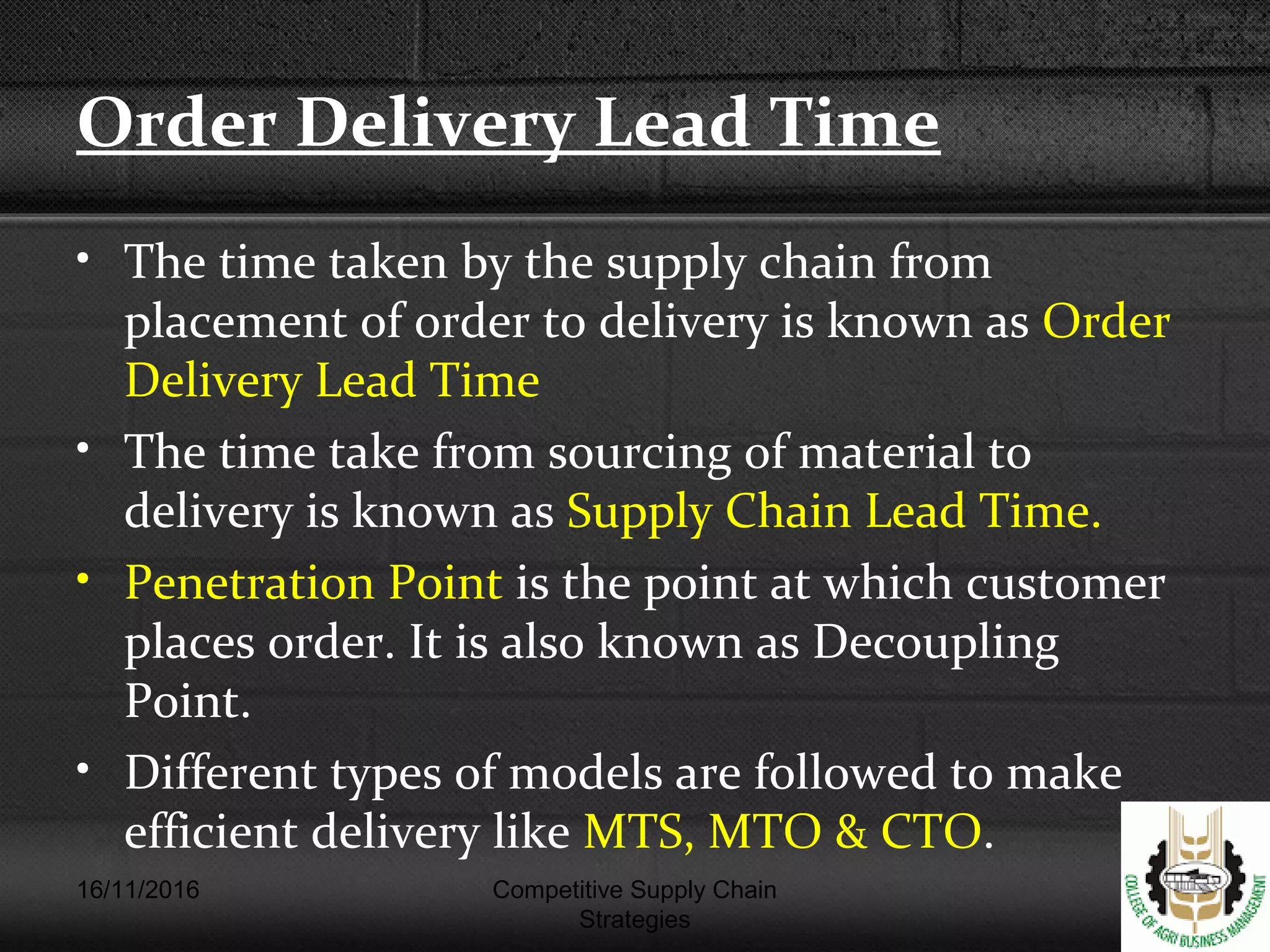 Order Delivery Lead Time

• The time taken by the supply chain from placement of order to delivery is known as Order Delivery Lead Time

• The time take from sourcing of material to delivery is known as Supply Chain Lead Time.

• Penetration Point is the point at which customer places order. It is also known as Decoupling Point.

• Different types of models are followed to make efficient delivery like MTS, MTO & CTO.

16/11/2016

Competitive Supply Chain Strategies

COLLEGE OF AGRI BUSINESS MANAGEMENT